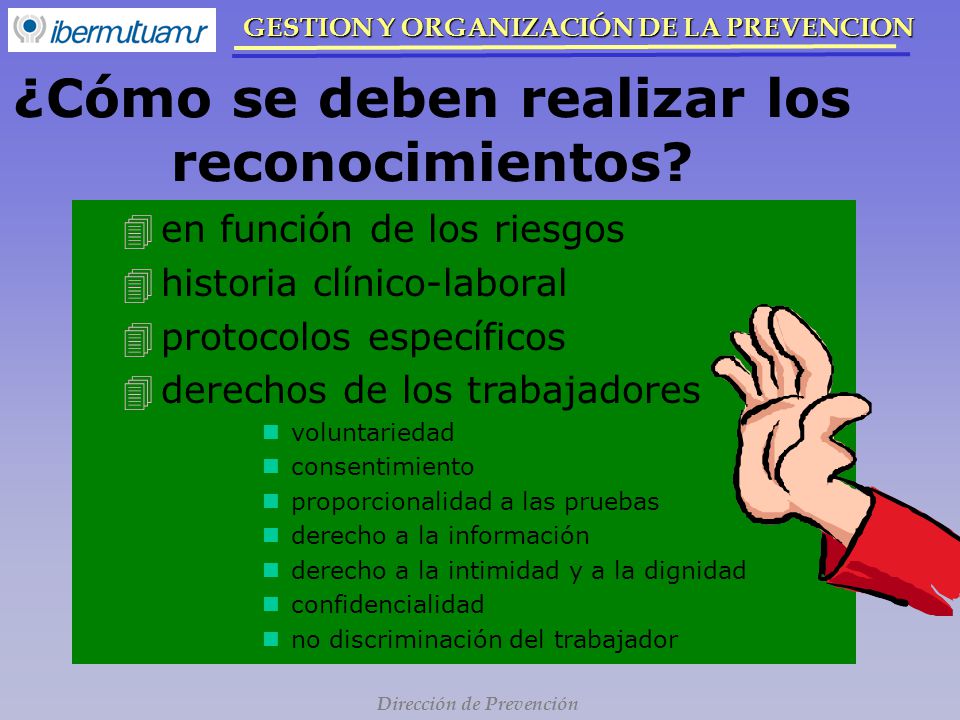 ibermutuamur

GESTION Y ORGANIZACIÓN DE LA PREVENCION

¿Cómo se deben realizar los reconocimientos?

en función de los riesgos
historia clínico-laboral
protocolos específicos
derechos de los trabajadores
voluntariedad
consentimiento
proporcionalidad a las pruebas
derecho a la información
derecho a la intimidad y a la dignidad
confidencialidad
no discriminación del trabajador

Dirección de Prevención